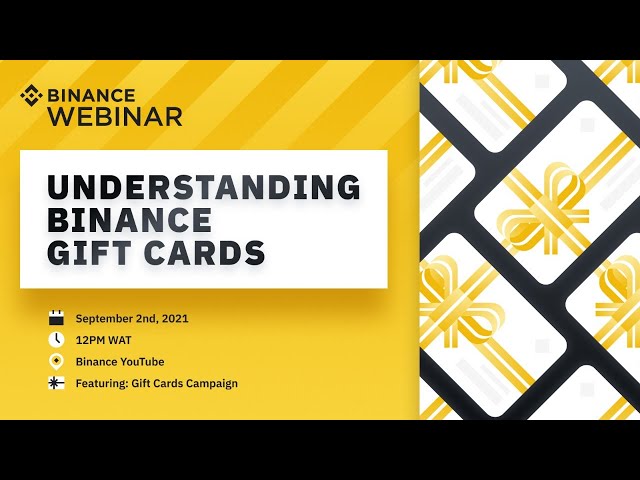 BINANCE
WEBINAR

UNDERSTANDING BINANCE GIFT CARDS

September 2nd, 2021
12PM WAT
Binance YouTube
Featuring: Gift Cards Campaign